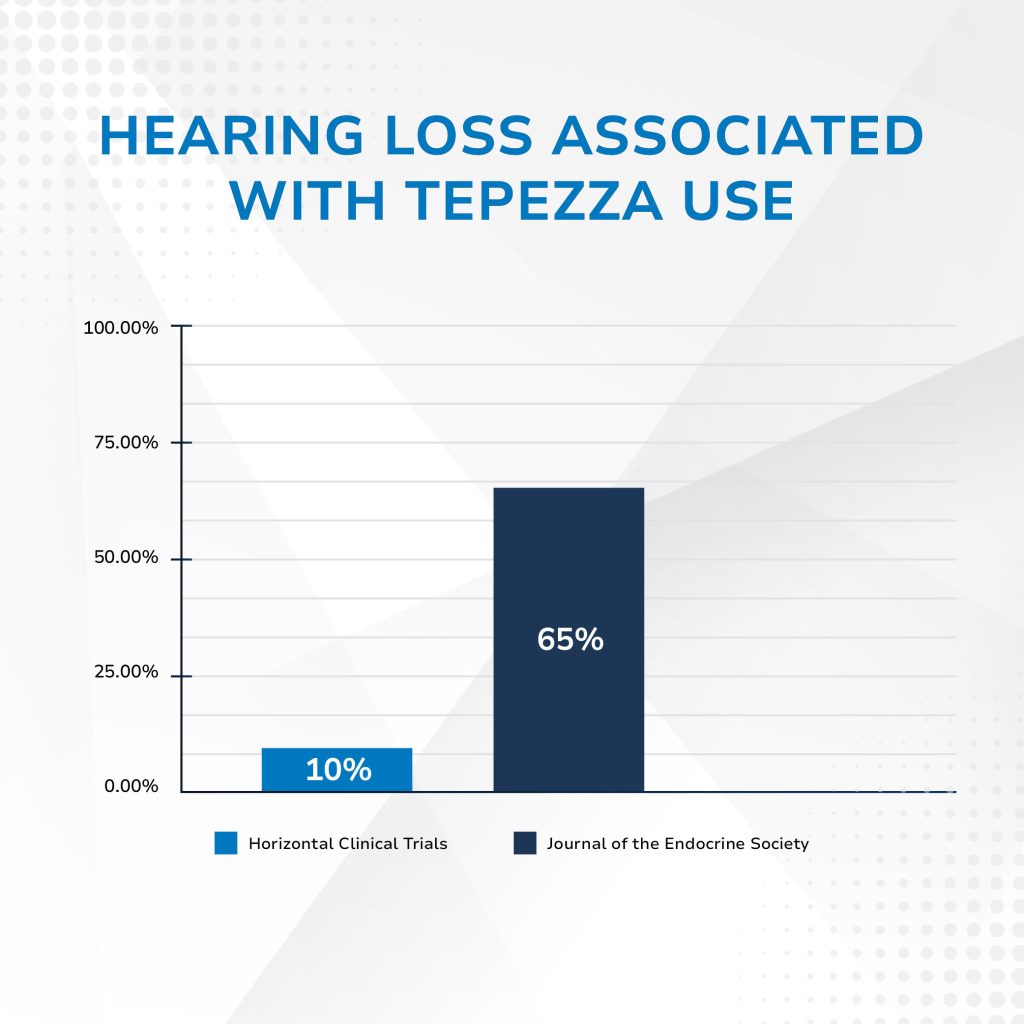 HEARING LOSS ASSOCIATED WITH TEPEZZA USE

100.00%
75.00%
50.00%
25.00%
0.00%

10%
65%

Horizontal Clinical Trials
Journal of the Endocrine Society